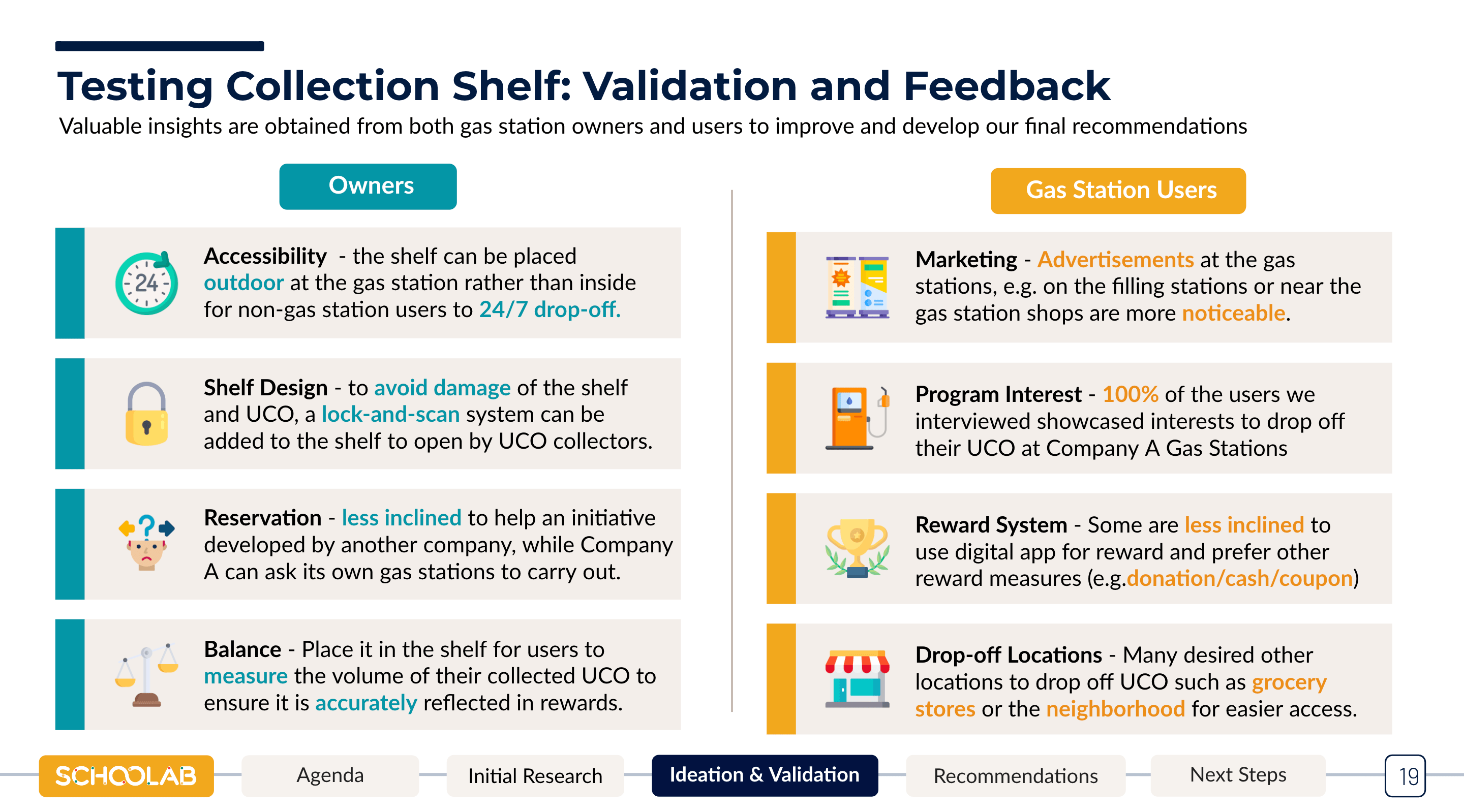 Testing Collection Shelf: Validation and Feedback

Valuable insights are obtained from both gas station owners and users to improve and develop our final recommendations

Owners

24

Accessibility - the shelf can be placed outdoor at the gas station rather than inside for non-gas station users to 24/7 drop-off.

Shelf Design - to avoid damage of the shelf and UCO, a lock-and-scan system can be added to the shelf to open by UCO collectors.

Reservation - less inclined to help an initiative developed by another company, while Company A can ask its own gas stations to carry out.

Balance - Place it in the shelf for users to measure the volume of their collected UCO to ensure it is accurately reflected in rewards.

Gas Station Users

Marketing - Advertisements at the gas stations, e.g. on the filling stations or near the gas station shops are more noticeable.

Program Interest - 100% of the users we interviewed showcased interests to drop off their UCO at Company A Gas Stations

Reward System - Some are less inclined to use digital app for reward and prefer other reward measures (e.g.donation/cash/coupon)

Drop-off Locations - Many desired other locations to drop off UCO such as grocery stores or the neighborhood for easier access.

SCHOOLAB

Agenda

Initial Research

Ideation & Validation

Recommendations

Next Steps

19